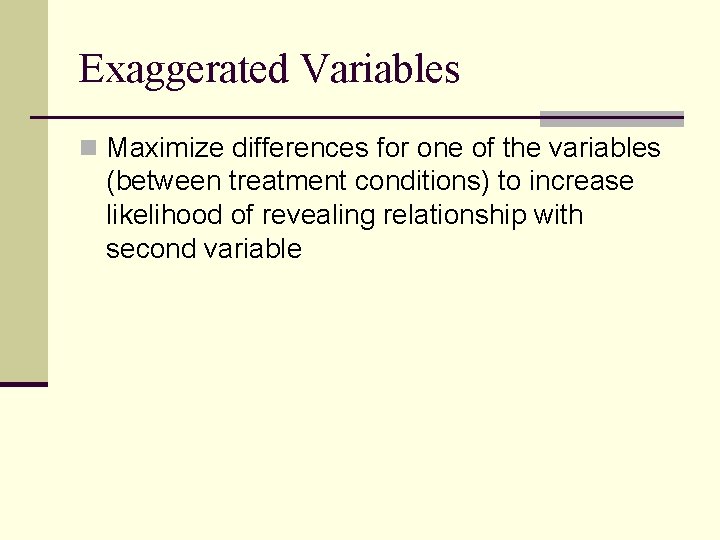 Exaggerated Variables

Maximize differences for one of the variables (between treatment conditions) to increase likelihood of revealing relationship with second variable